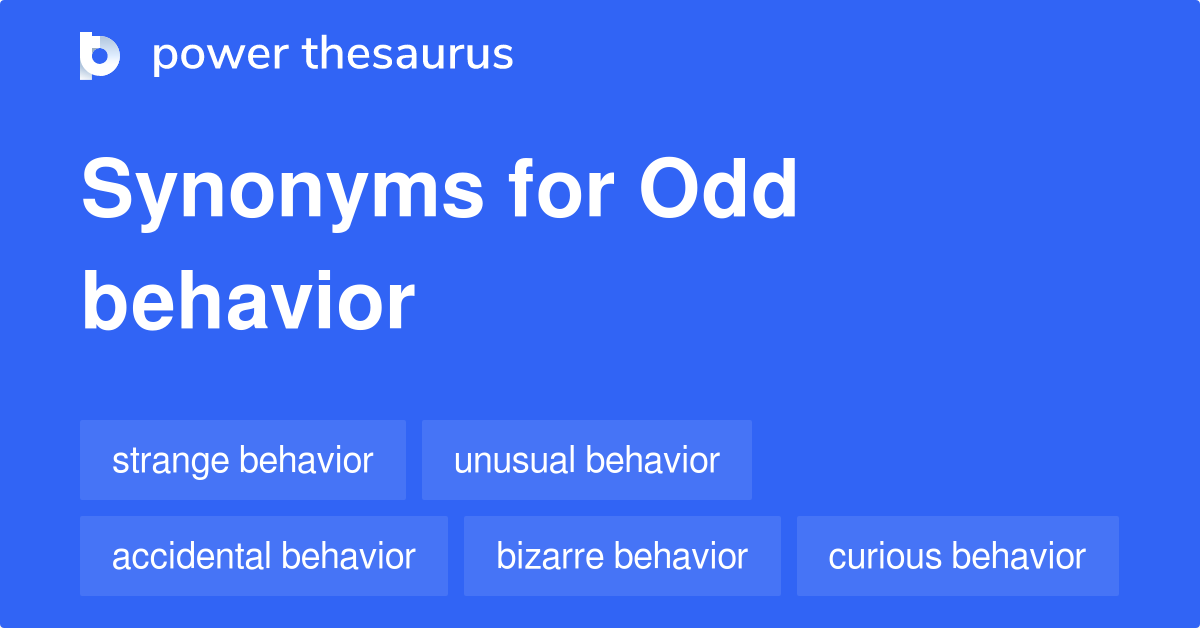 power thesaurus

Synonyms for Odd behavior

strange behavior
unusual behavior
accidental behavior
bizarre behavior
curious behavior